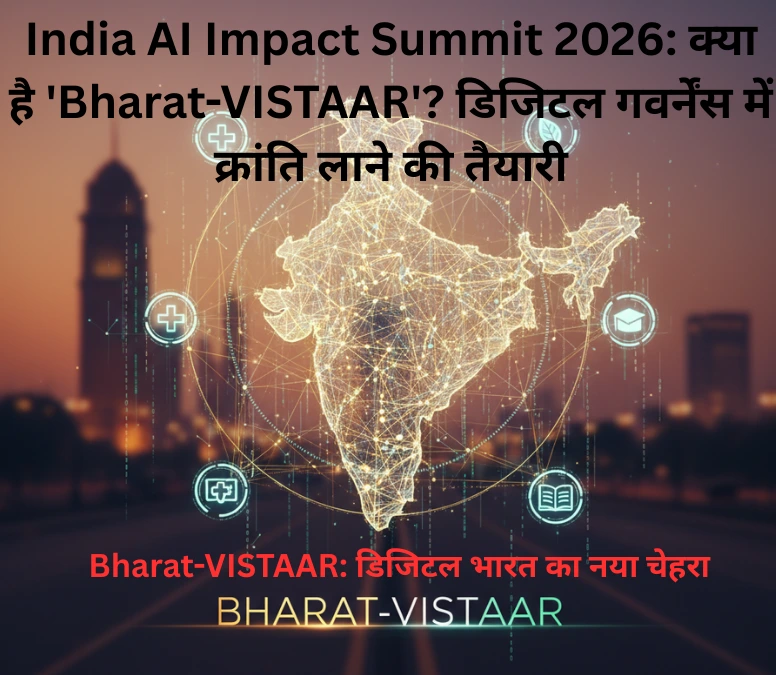 India AI Impact Summit 2026: क्या है 'Bharat-VISTAAR'? डिजिटल गवर्नेंस में क्रांति लाने की तैयारी

Bharat-VISTAAR: डिजिटल भारत का नया चेहरा

BHARAT-VISTAAR